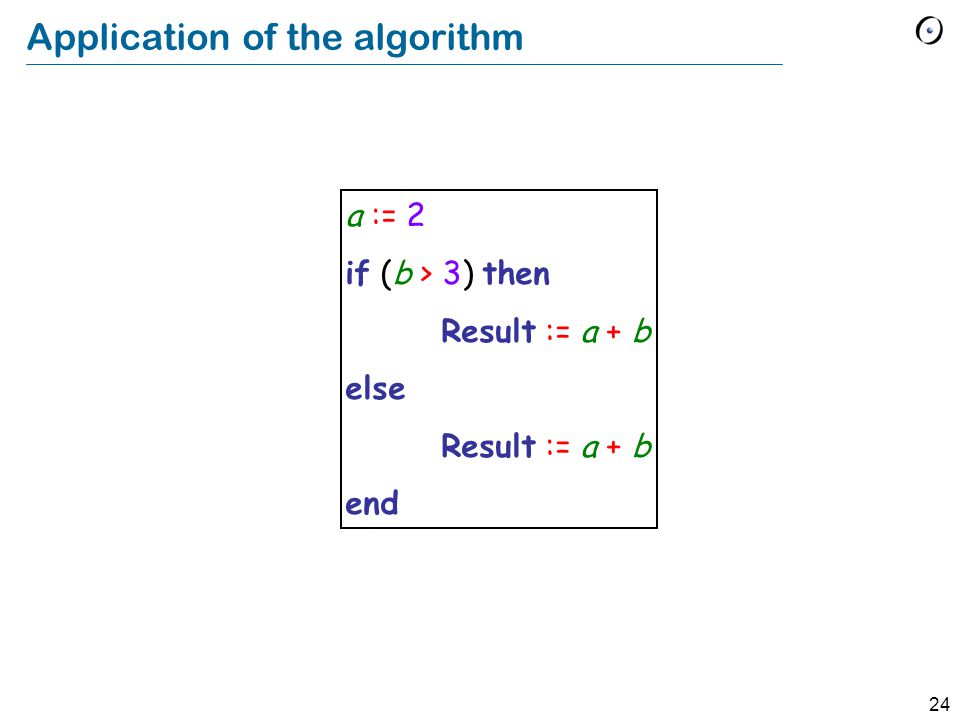 Application of the algorithm

a := 2
if (b > 3) then
Result := a + b
else
Result := a + b
end

24